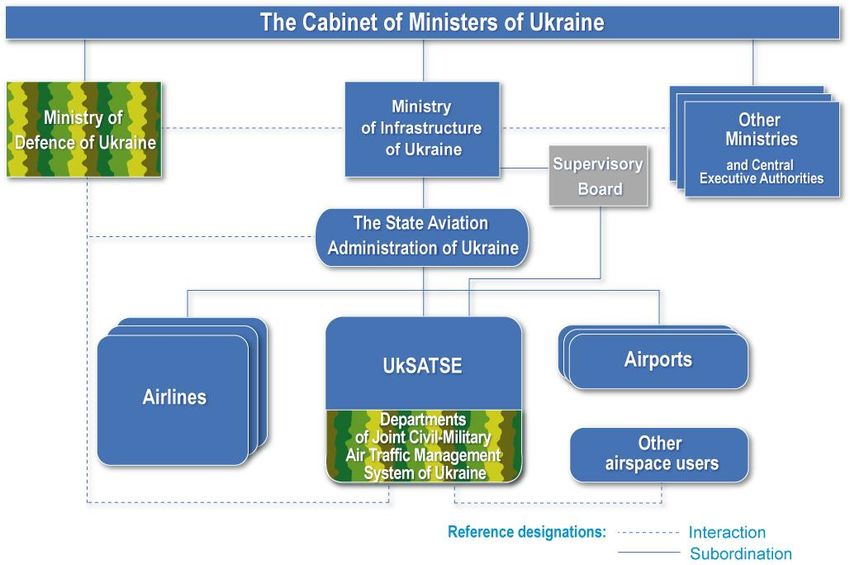 The Cabinet of Ministers of Ukraine

Ministry of Defence of Ukraine

Ministry of Infrastructure of Ukraine

Other Ministries and Central Executive Authorities

Supervisory Board

The State Aviation Administration of Ukraine

Airlines

UkSATSE

Departments of Joint Civil-Military Air Traffic Management System of Ukraine

Airports

Other airspace users

Reference designations: Interaction

Subordination